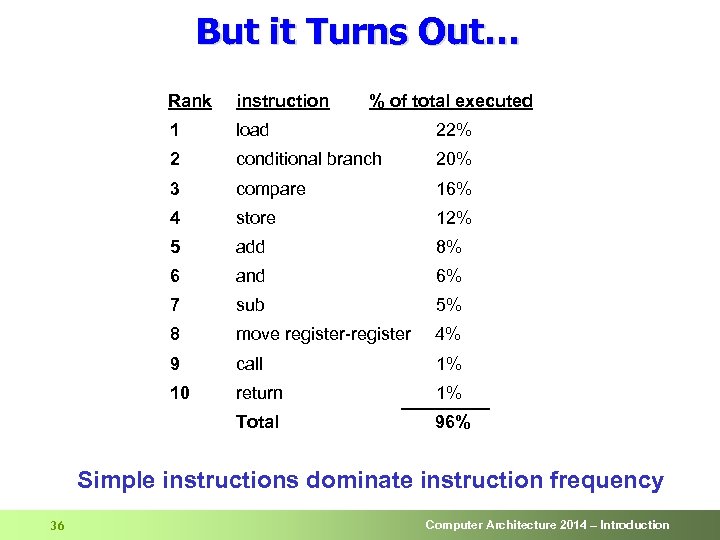 But it Turns Out…

| Rank | instruction | % of total executed |
|---|---|---|
| 1 | load | 22% |
| 2 | conditional branch | 20% |
| 3 | compare | 16% |
| 4 | store | 12% |
| 5 | add | 8% |
| 6 | and | 6% |
| 7 | sub | 5% |
| 8 | move register-register | 4% |
| 9 | call | 1% |
| 10 | return | 1% |
| | Total | 96% |

Simple instructions dominate instruction frequency

36

Computer Architecture 2014 – Introduction